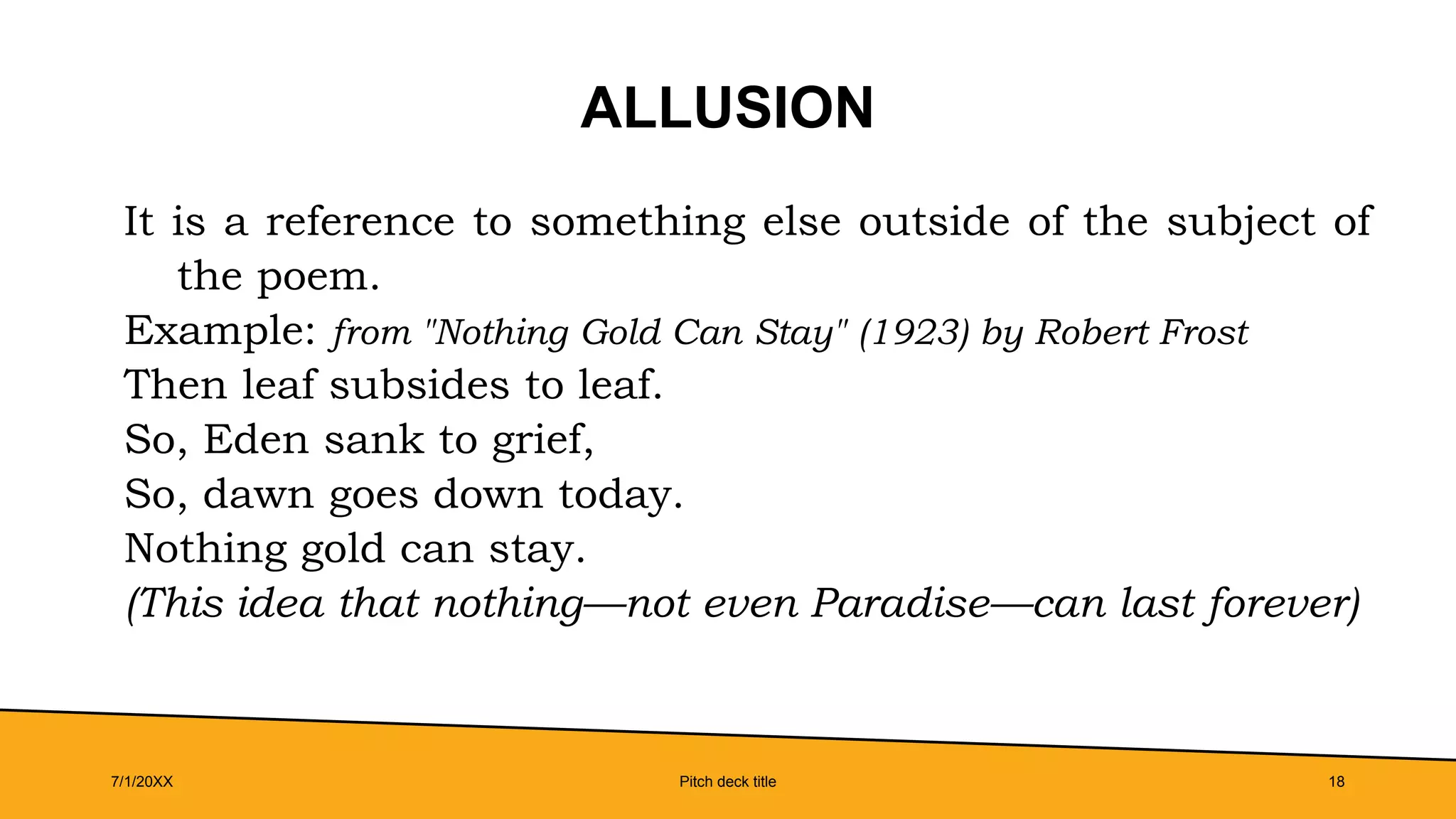 ALLUSION

It is a reference to something else outside of the subject of the poem.

Example: from "Nothing Gold Can Stay" (1923) by Robert Frost

Then leaf subsides to leaf.

So, Eden sank to grief,

So, dawn goes down today.

Nothing gold can stay.

(This idea that nothing—not even Paradise—can last forever)

7/1/20XX

Pitch deck title

18